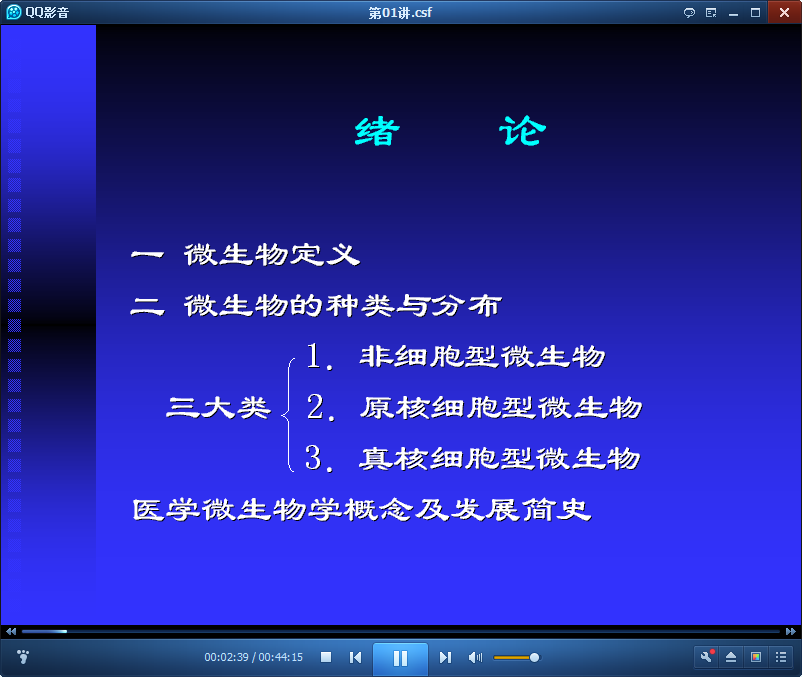 QQ影音

第01讲.csf

绪 论

一 微生物定义

二 微生物的种类与分布

三大类
1. 非细胞型微生物
2. 原核细胞型微生物
3. 真核细胞型微生物

医学微生物学概念及发展简史

00:02:39 / 00:44:15